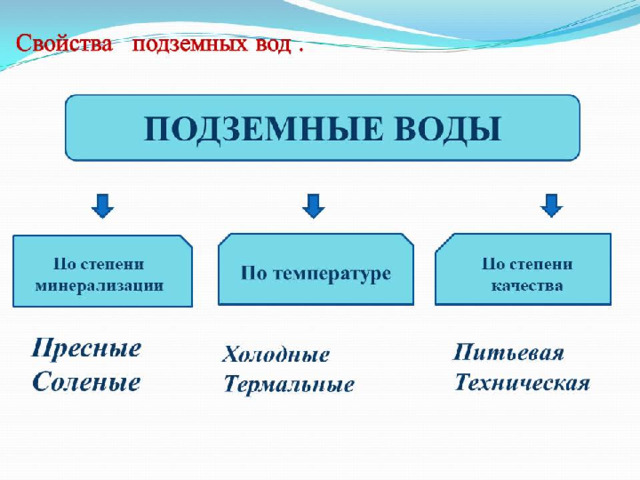 Свойства подземных вод .

ПОДЗЕМНЫЕ ВОДЫ

По степени минерализации

По температуре

По степени качества

Пресные
Соленые

Холодные
Термальные

Питьевая
Техническая